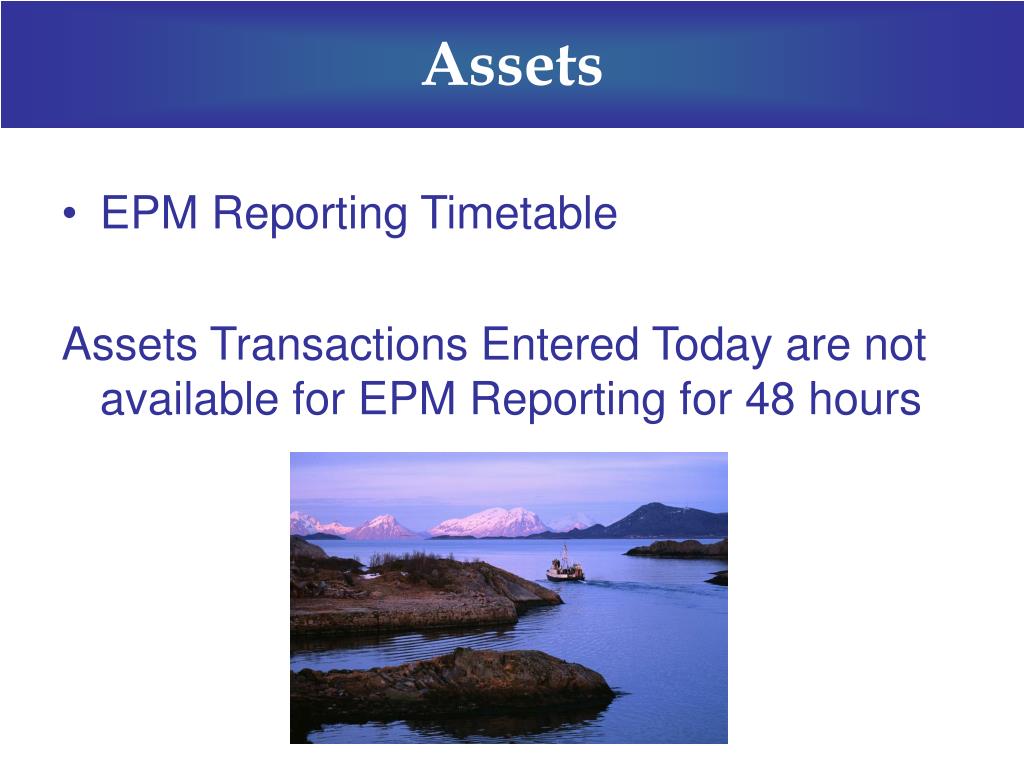 Assets

• EPM Reporting Timetable

Assets Transactions Entered Today are not available for EPM Reporting for 48 hours